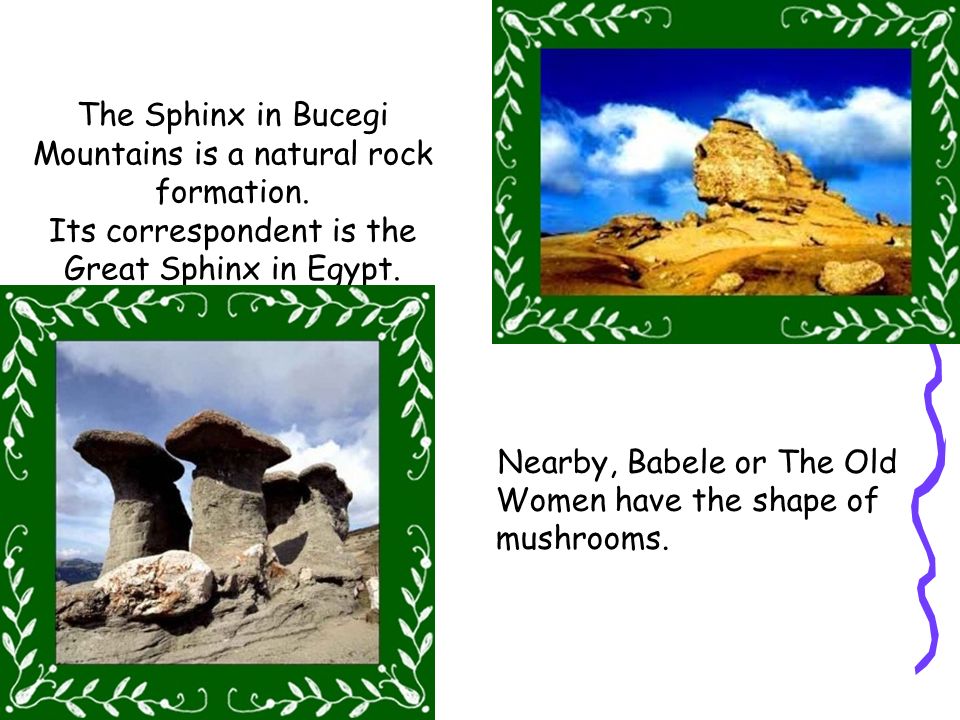 The Sphinx in Bucegi Mountains is a natural rock formation.
Its correspondent is the Great Sphinx in Egypt.

Nearby, Babele or The Old Women have the shape of mushrooms.